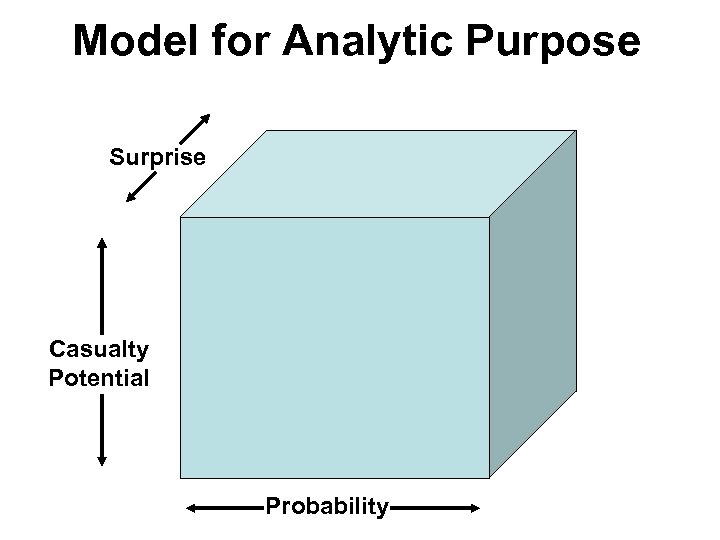 Model for Analytic Purpose

Surprise

Casualty Potential

Probability